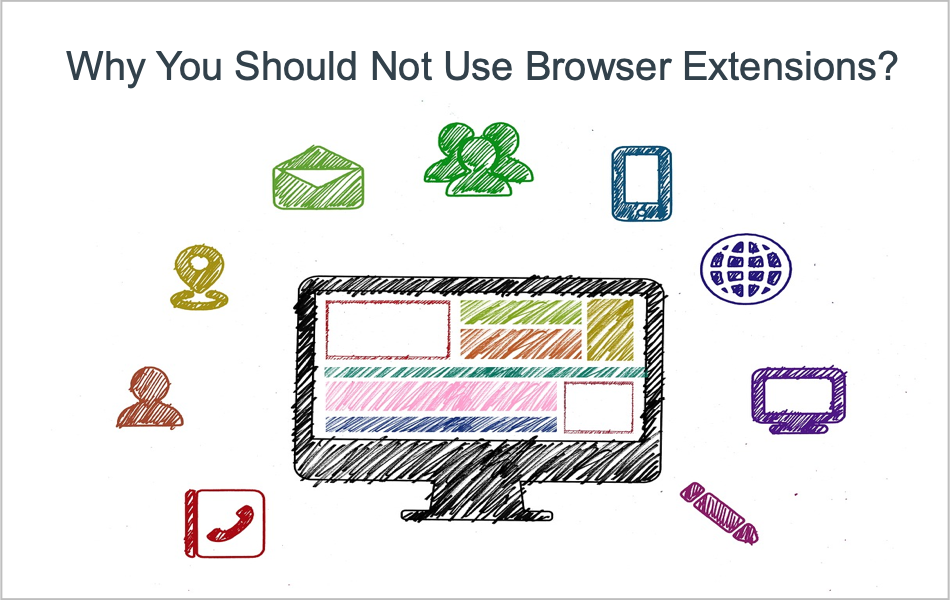 Why You Should Not Use Browser Extensions?